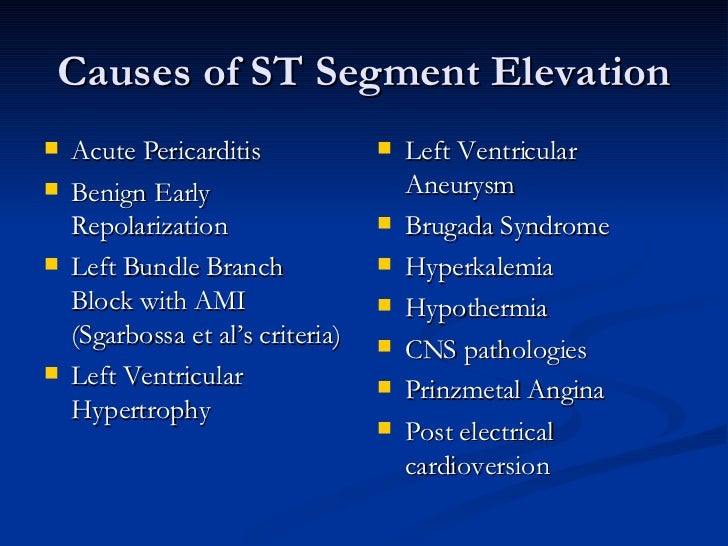 Causes of ST Segment Elevation

- Acute Pericarditis
- Benign Early Repolarization
- Left Bundle Branch Block with AMI (Sgarbossa et al's criteria)
- Left Ventricular Hypertrophy

- Left Ventricular Aneurysm
- Brugada Syndrome
- Hyperkalemia
- Hypothermia
- CNS pathologies
- Prinzmetal Angina
- Post electrical cardioversion